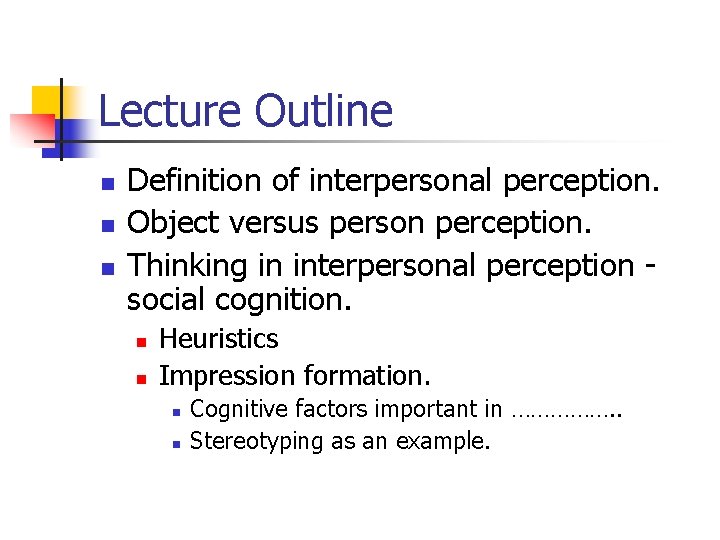 Lecture Outline

- Definition of interpersonal perception.
- Object versus person perception.
- Thinking in interpersonal perception - social cognition.
  - Heuristics
  - Impression formation.
    - Cognitive factors important in ……………..
    - Stereotyping as an example.